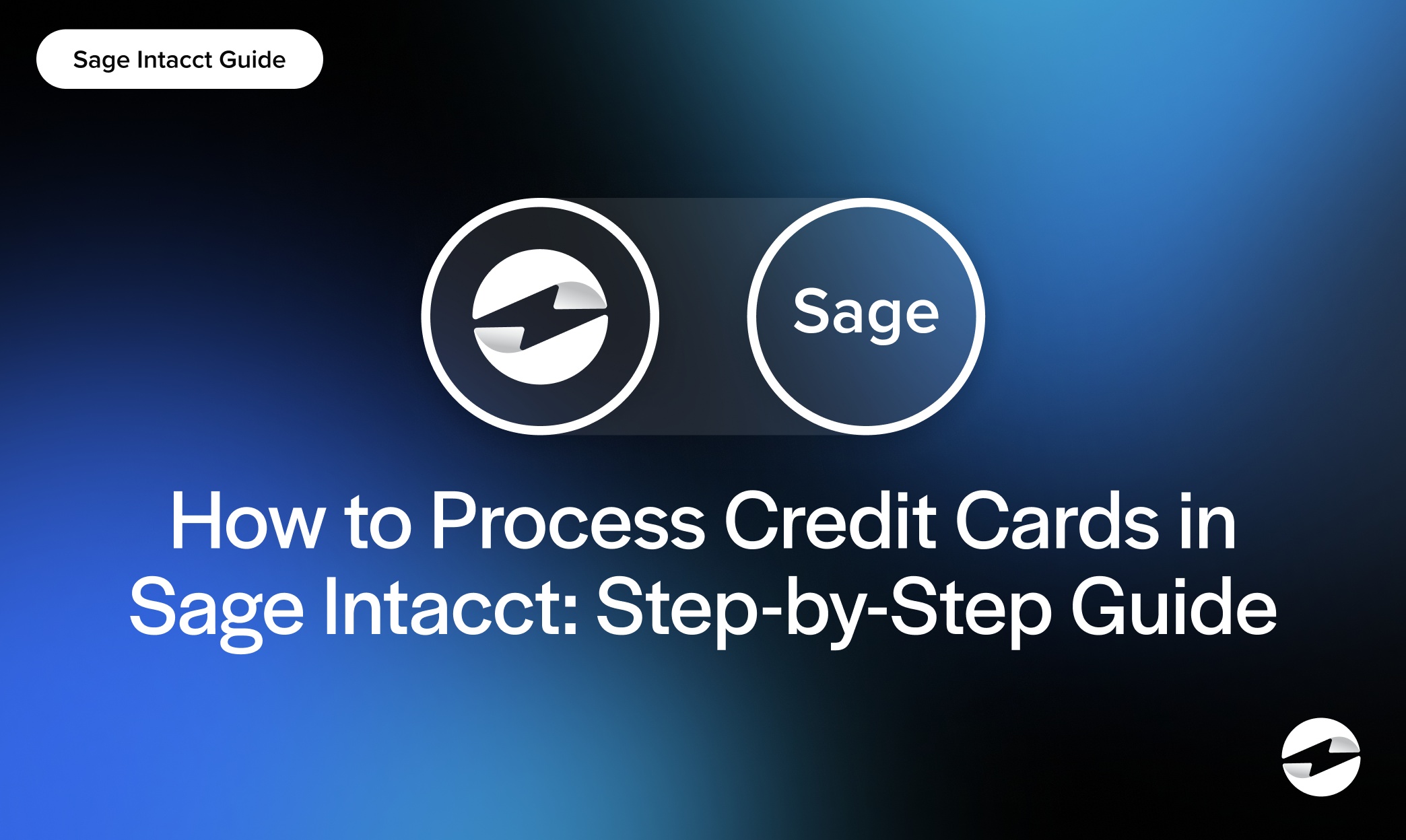 Sage Intacct Guide

Sage

How to Process Credit Cards in Sage Intacct: Step-by-Step Guide